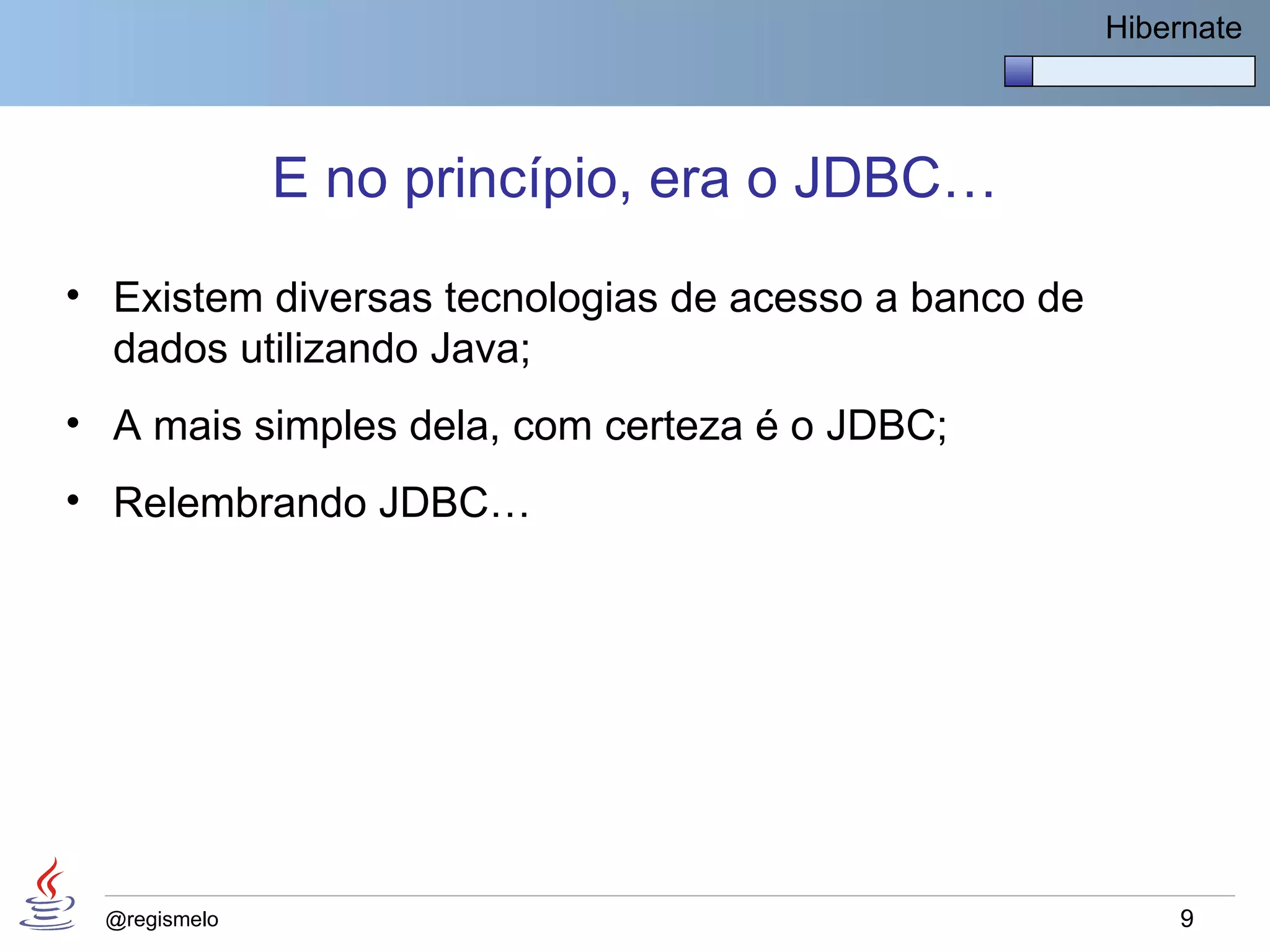 Hibernate

E no princípio, era o JDBC…

• Existem diversas tecnologias de acesso a banco de dados utilizando Java;

• A mais simples dela, com certeza é o JDBC;

• Relembrando JDBC…

@regismelo

9